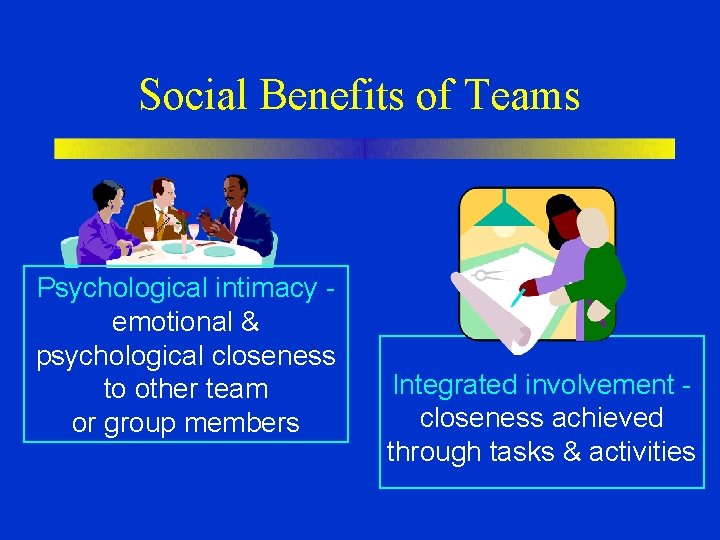 Social Benefits of Teams

Psychological intimacy - emotional & psychological closeness to other team or group members

Integrated involvement - closeness achieved through tasks & activities